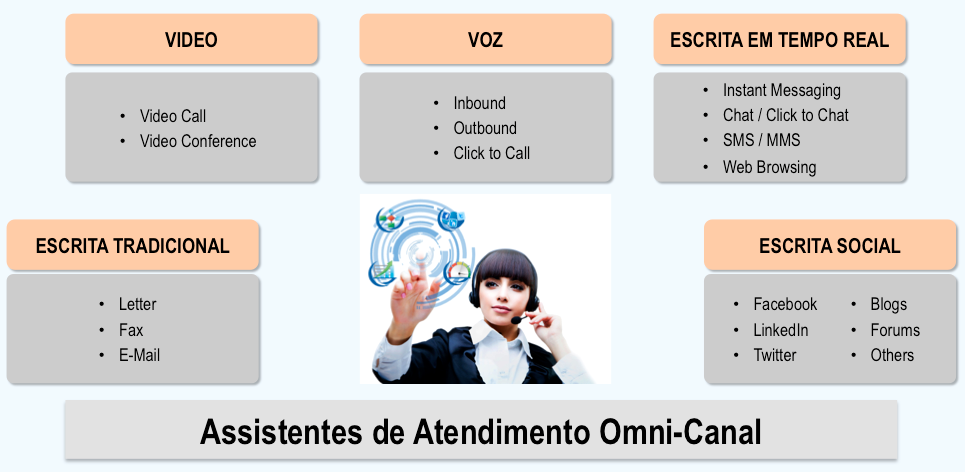 VIDEO

• Video Call
• Video Conference

VOZ

• Inbound
• Outbound
• Click to Call

ESCRITA EM TEMPO REAL

• Instant Messaging
• Chat / Click to Chat
• SMS / MMS
• Web Browsing

ESCRITA TRADICIONAL

• Letter
• Fax
• E-Mail

ESCRITA SOCIAL

• Facebook
• LinkedIn
• Twitter

• Blogs
• Forums
• Others

Assistentes de Atendimento Omni-Canal